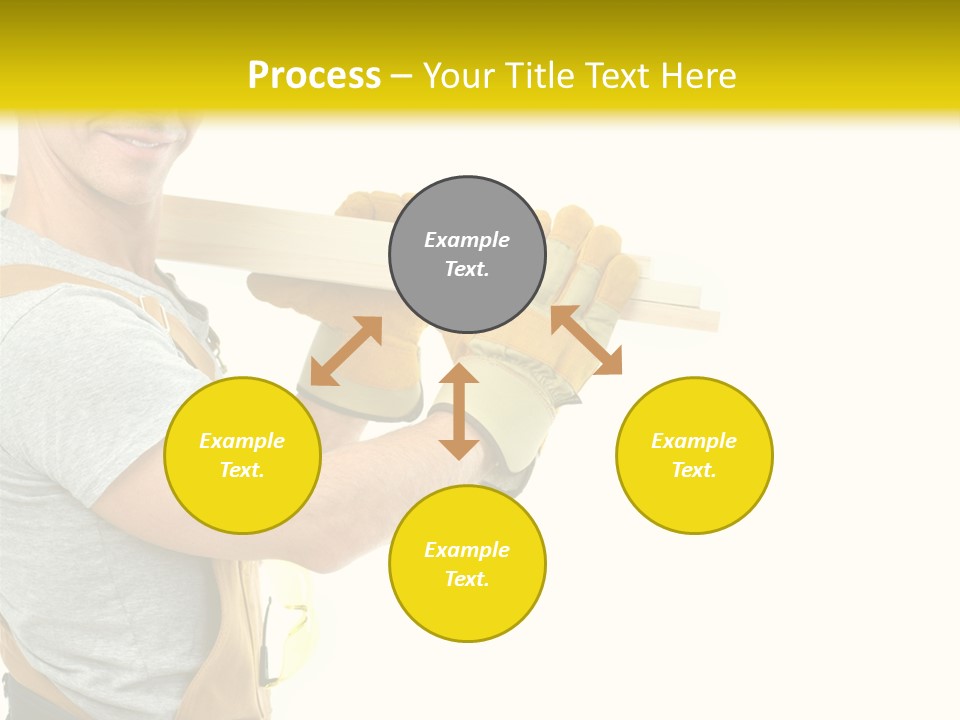 Process – Your Title Text Here

Example Text.

Example Text.

Example Text.

Example Text.